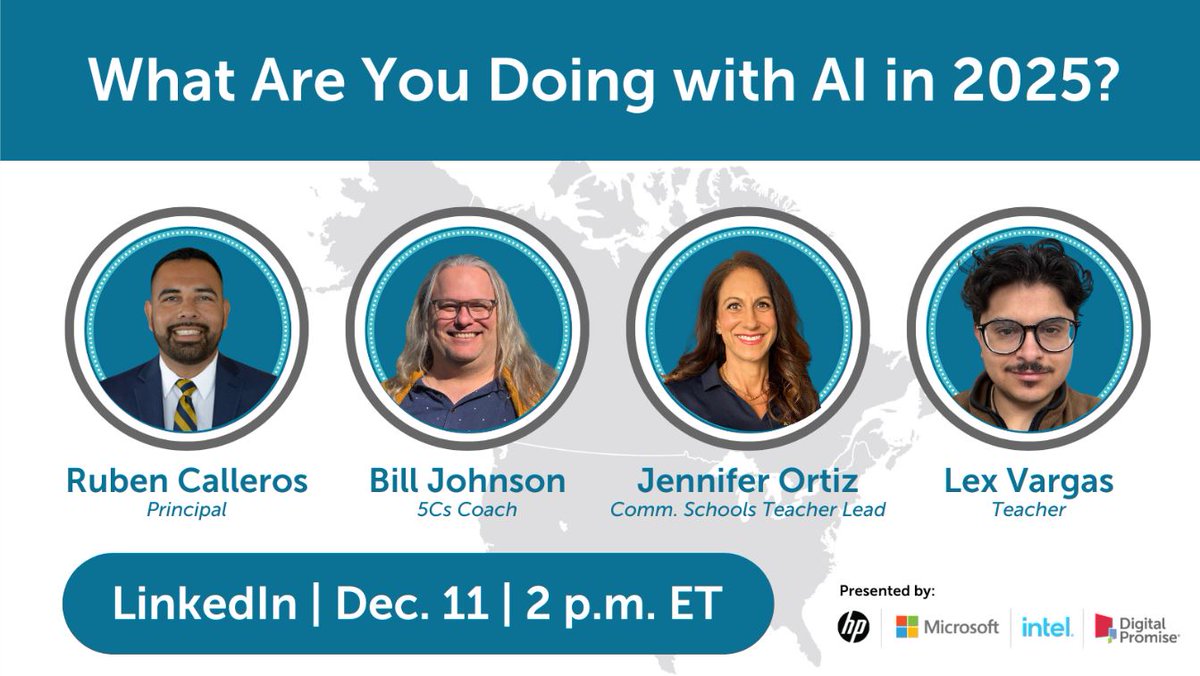 What Are You Doing with AI in 2025?

Ruben Calleros
Principal

Bill Johnson
5Cs Coach

Jennifer Ortiz
Comm. Schools Teacher Lead

Lex Vargas
Teacher

LinkedIn | Dec. 11 | 2 p.m. ET

Presented by:
hp Microsoft intel. Digital Promise